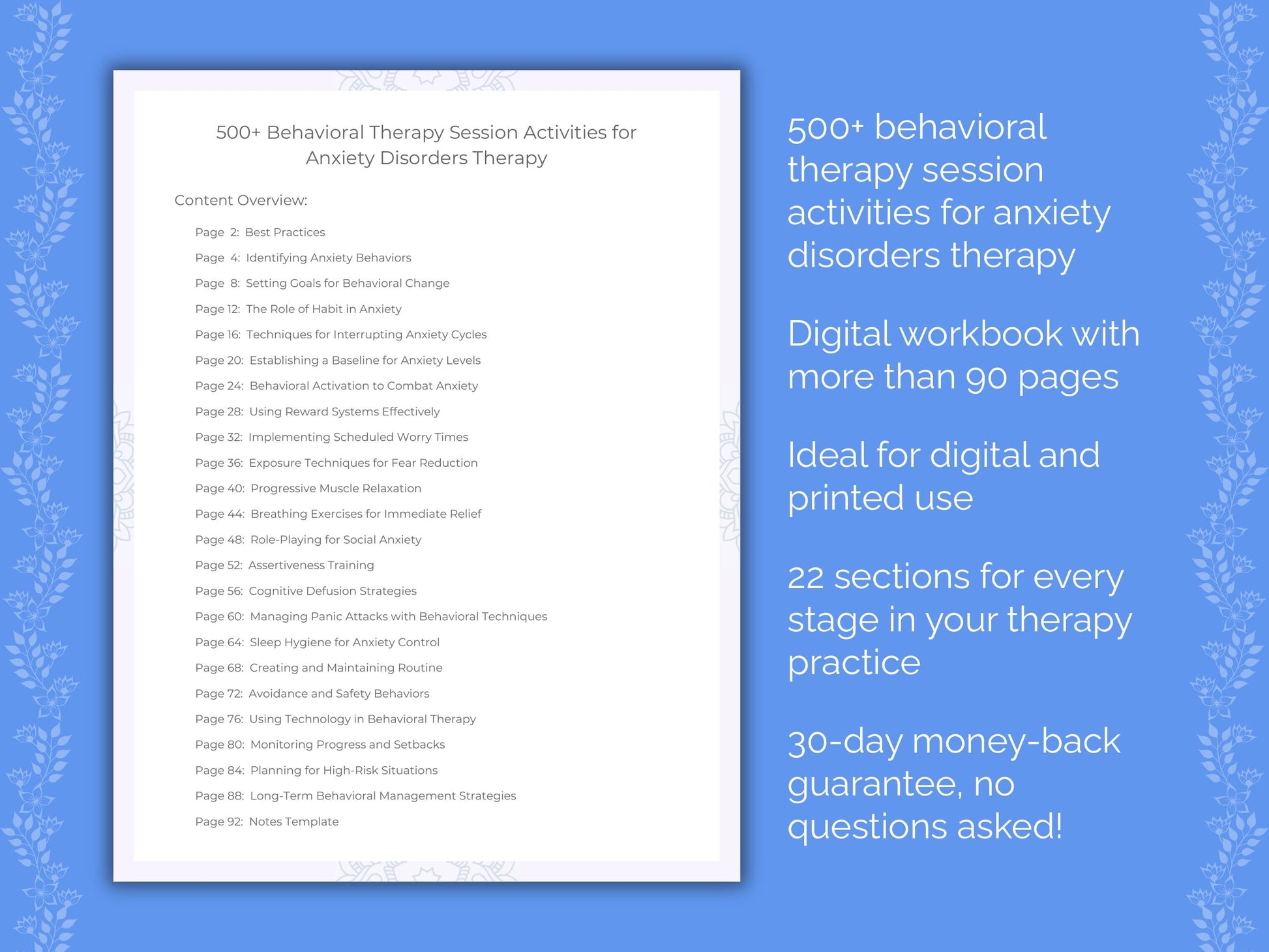 500+ Behavioral Therapy Session Activities for Anxiety Disorders Therapy

Content Overview:

Page 2: Best Practices
Page 4: Identifying Anxiety Behaviors
Page 8: Setting Goals for Behavioral Change
Page 12: The Role of Habit in Anxiety
Page 16: Techniques for Interrupting Anxiety Cycles
Page 20: Establishing a Baseline for Anxiety Levels
Page 24: Behavioral Activation to Combat Anxiety
Page 28: Using Reward Systems Effectively
Page 32: Implementing Scheduled Worry Times
Page 36: Exposure Techniques for Fear Reduction
Page 40: Progressive Muscle Relaxation
Page 44: Breathing Exercises for Immediate Relief
Page 48: Role-Playing for Social Anxiety
Page 52: Assertiveness Training
Page 56: Cognitive Defusion Strategies
Page 60: Managing Panic Attacks with Behavioral Techniques
Page 64: Sleep Hygiene for Anxiety Control
Page 68: Creating and Maintaining Routine
Page 72: Avoidance and Safety Behaviors
Page 76: Using Technology in Behavioral Therapy
Page 80: Monitoring Progress and Setbacks
Page 84: Planning for High-Risk Situations
Page 88: Long-Term Behavioral Management Strategies
Page 92: Notes Template

500+ behavioral therapy session activities for anxiety disorders therapy

Digital workbook with more than 90 pages

Ideal for digital and printed use

22 sections for every stage in your therapy practice

30-day money-back guarantee, no questions asked!